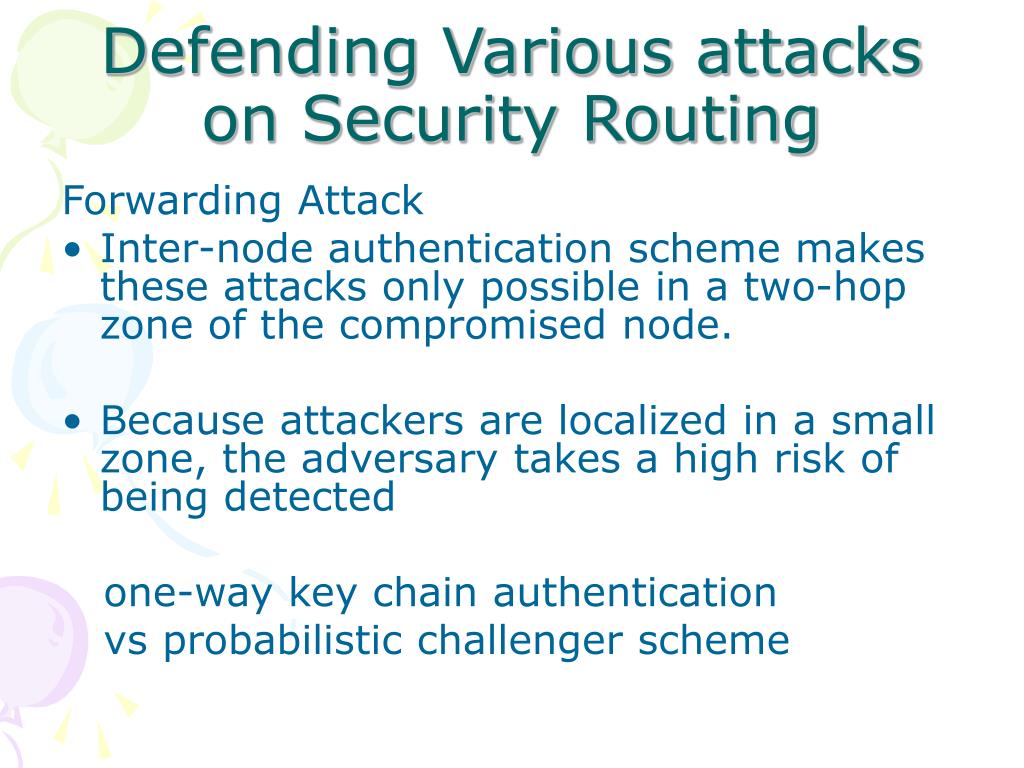 Defending Various attacks on Security Routing

Forwarding Attack

• Inter-node authentication scheme makes these attacks only possible in a two-hop zone of the compromised node.

• Because attackers are localized in a small zone, the adversary takes a high risk of being detected

one-way key chain authentication
vs probabilistic challenger scheme